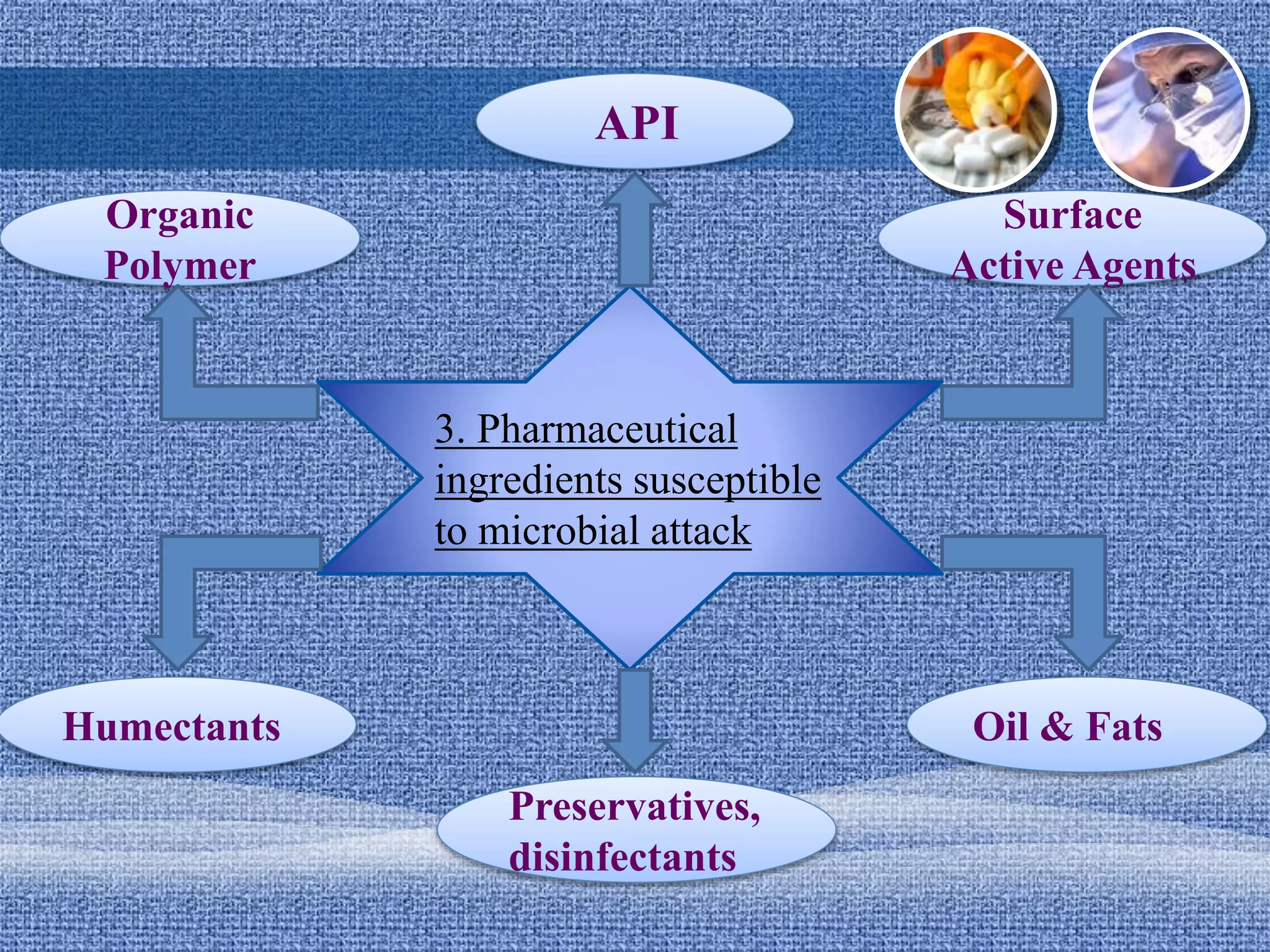 API

Organic Polymer

Surface Active Agents

3. Pharmaceutical ingredients susceptible to microbial attack

Humectants

Oil & Fats

Preservatives, disinfectants